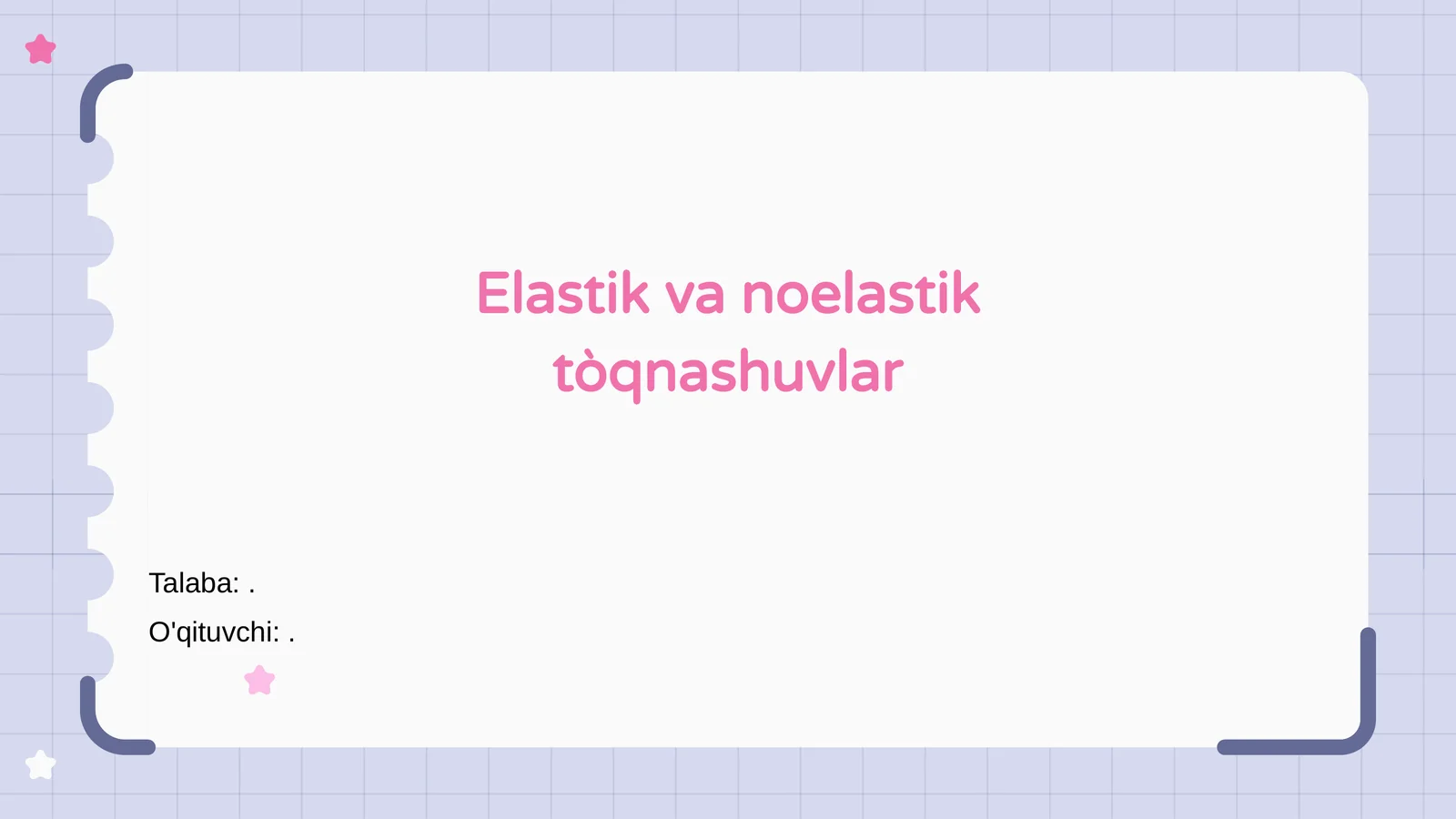 Elastik va noelastik tòqnashuvlar

Talaba: .

O'qituvchi: .